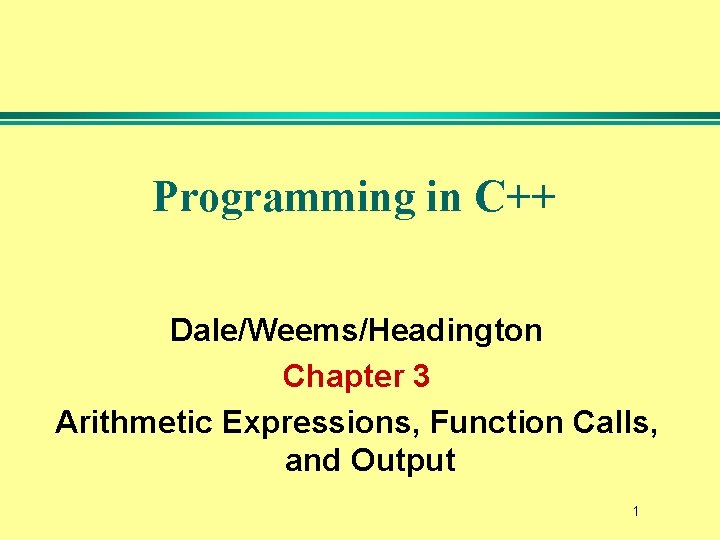 Programming in C++

Dale/Weems/Headington

Chapter 3

Arithmetic Expressions, Function Calls, and Output

1